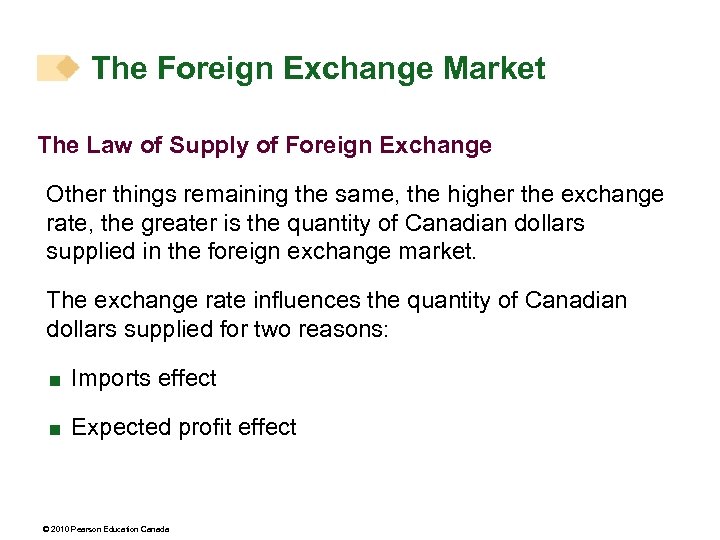 The Foreign Exchange Market

The Law of Supply of Foreign Exchange

Other things remaining the same, the higher the exchange rate, the greater is the quantity of Canadian dollars supplied in the foreign exchange market.

The exchange rate influences the quantity of Canadian dollars supplied for two reasons:

■ Imports effect

■ Expected profit effect

© 2010 Pearson Education Canada